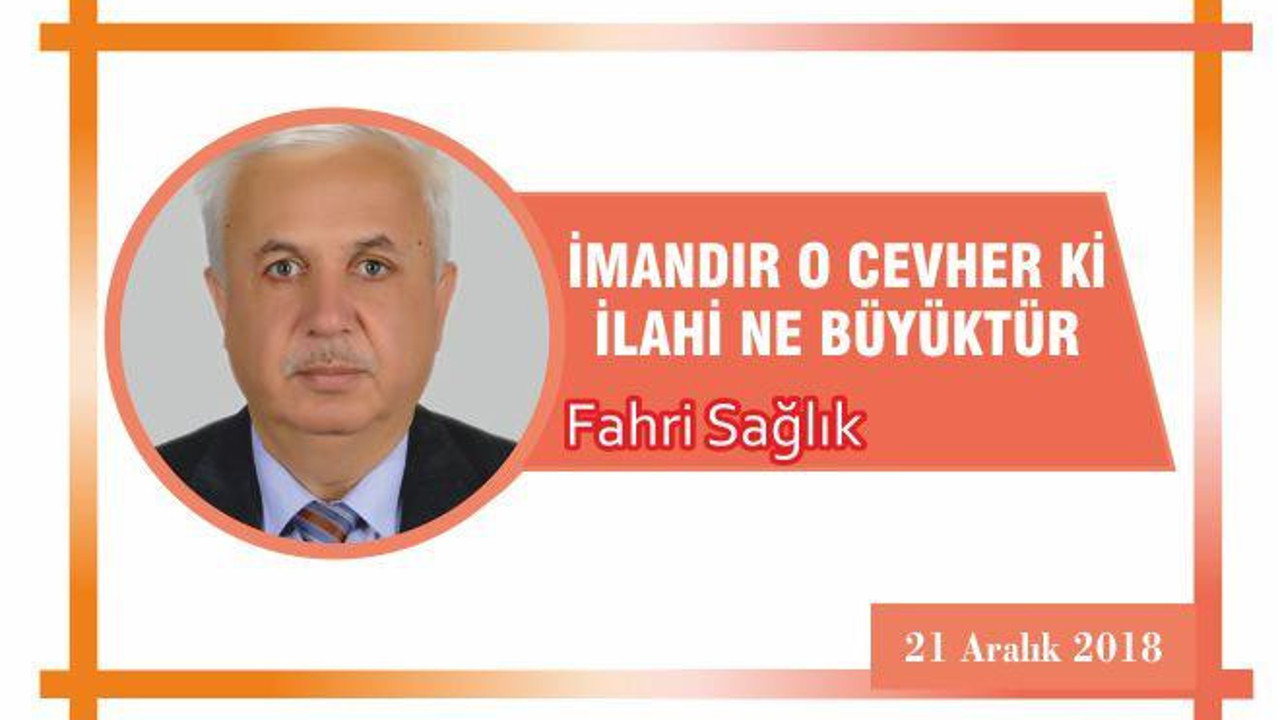 İMANDIR O CEVHER Kİ İLAHİ NE BÜYÜKTÜR

Fahri Sağlık

21 Aralık 2018